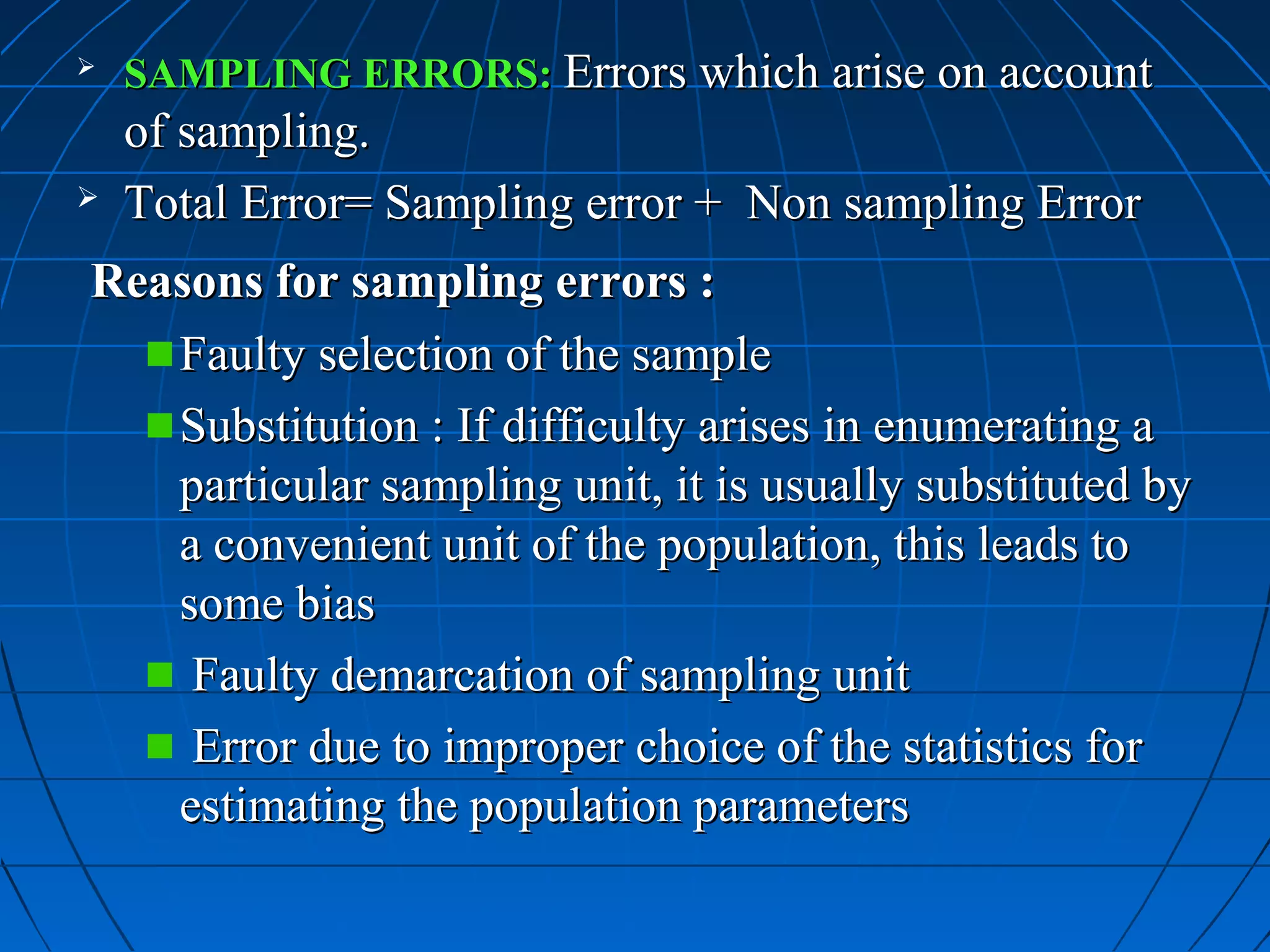 ➢ SAMPLING ERRORS: Errors which arise on account of sampling.

➢ Total Error= Sampling error + Non sampling Error

Reasons for sampling errors :

■ Faulty selection of the sample

■ Substitution : If difficulty arises in enumerating a particular sampling unit, it is usually substituted by a convenient unit of the population, this leads to some bias

■ Faulty demarcation of sampling unit

■ Error due to improper choice of the statistics for estimating the population parameters